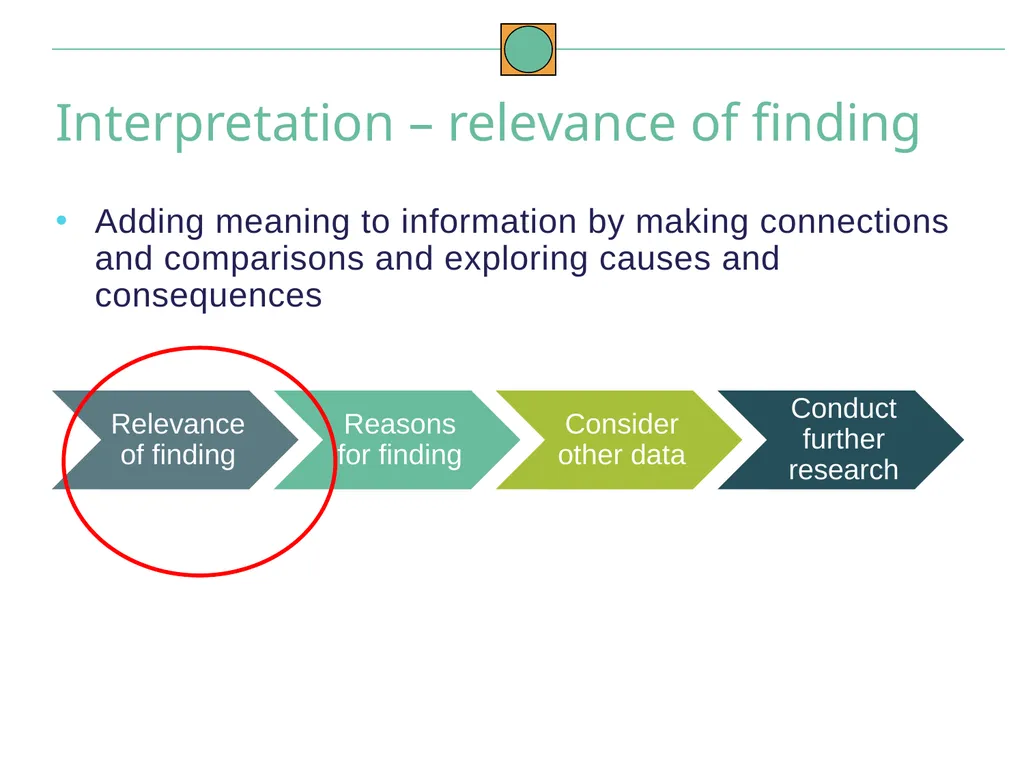 Interpretation – relevance of finding

• Adding meaning to information by making connections and comparisons and exploring causes and consequences

Relevance of finding

Reasons for finding

Consider other data

Conduct further research